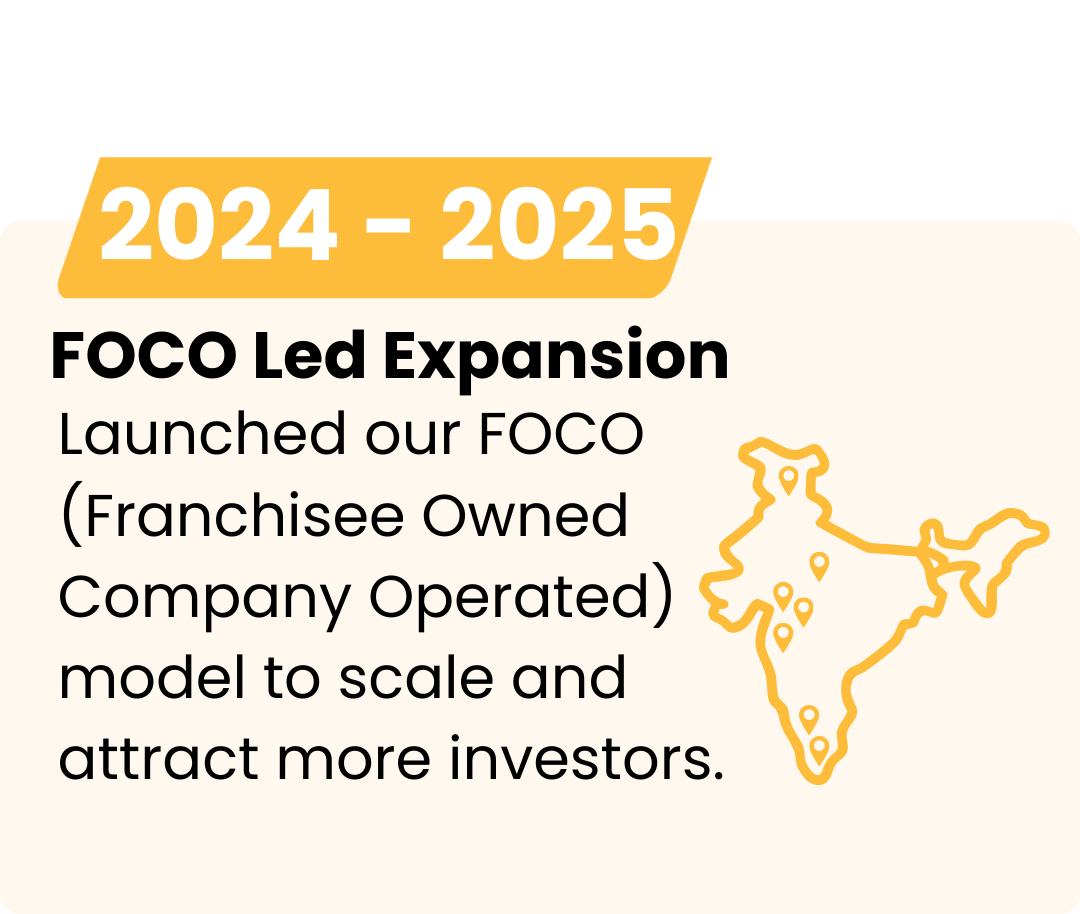 2024 - 2025

FOCO Led Expansion

Launched our FOCO (Franchisee Owned Company Operated) model to scale and attract more investors.